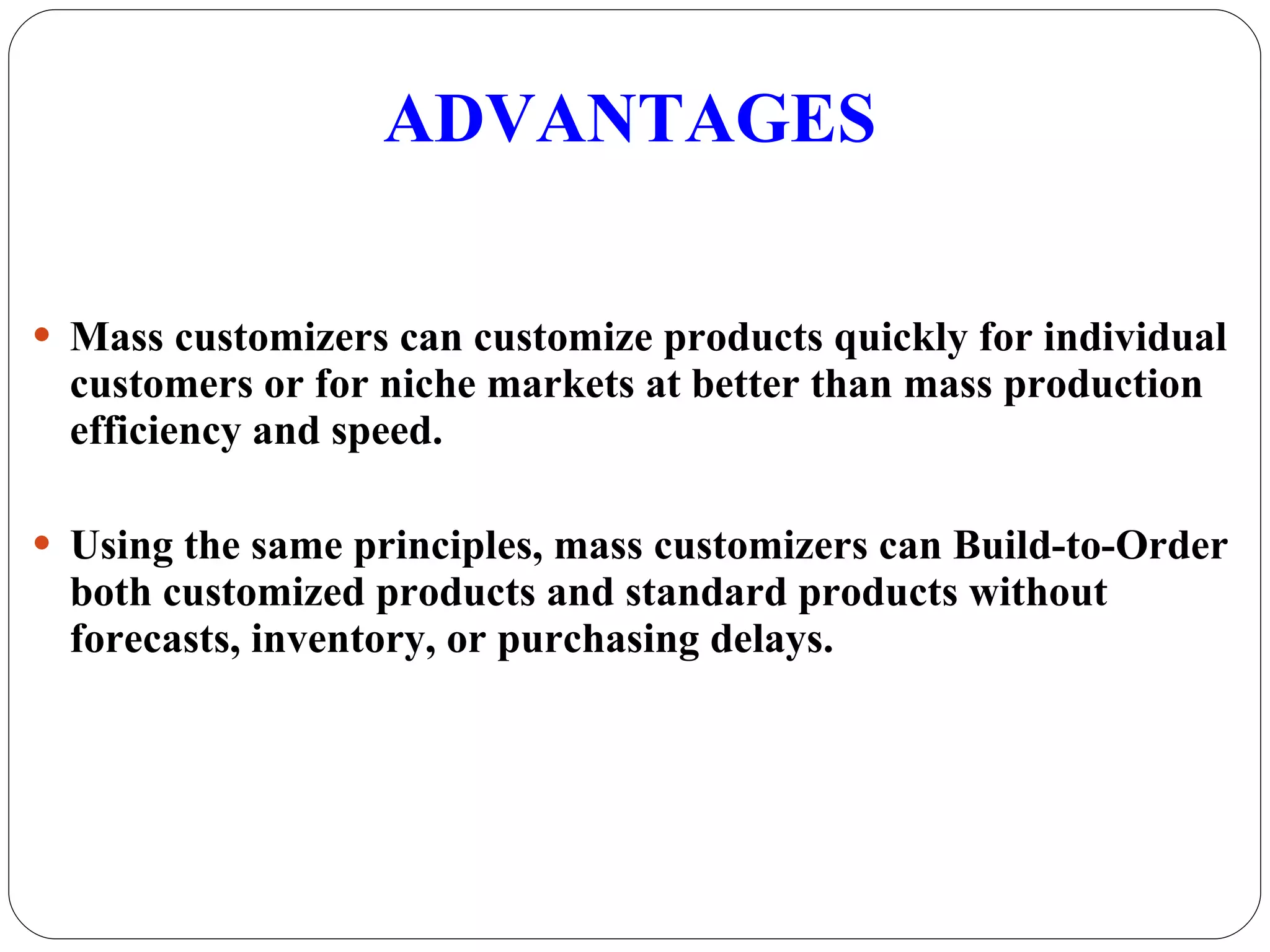 ADVANTAGES

• Mass customizers can customize products quickly for individual customers or for niche markets at better than mass production efficiency and speed.

• Using the same principles, mass customizers can Build-to-Order both customized products and standard products without forecasts, inventory, or purchasing delays.